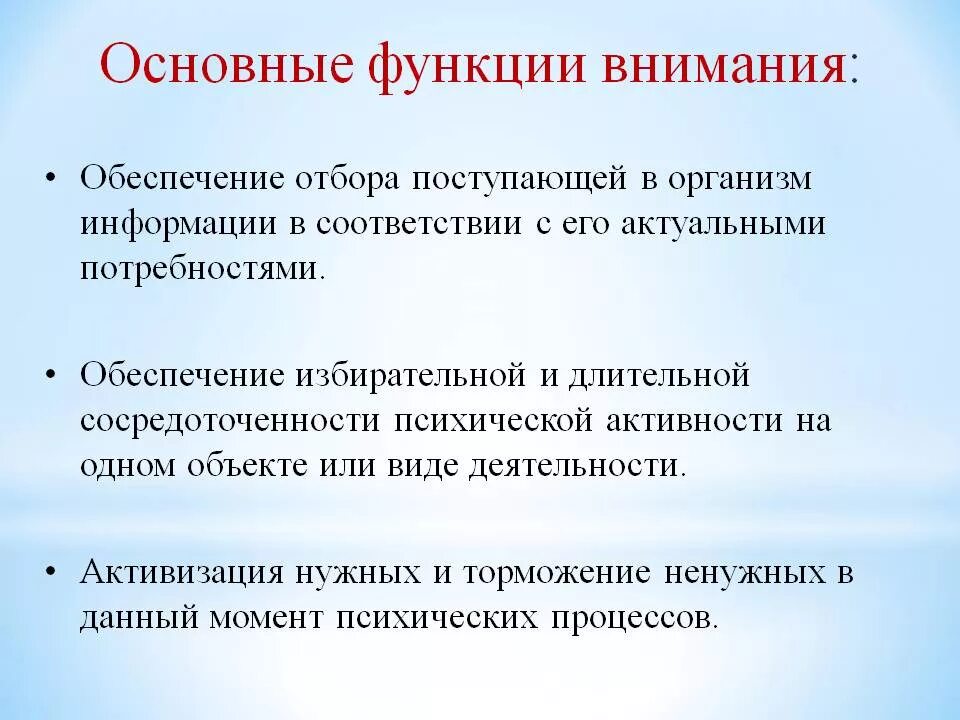 Основные функции внимания:

• Обеспечение отбора поступающей в организм информации в соответствии с его актуальными потребностями.

• Обеспечение избирательной и длительной сосредоточенности психической активности на одном объекте или виде деятельности.

• Активизация нужных и торможение ненужных в данный момент психических процессов.